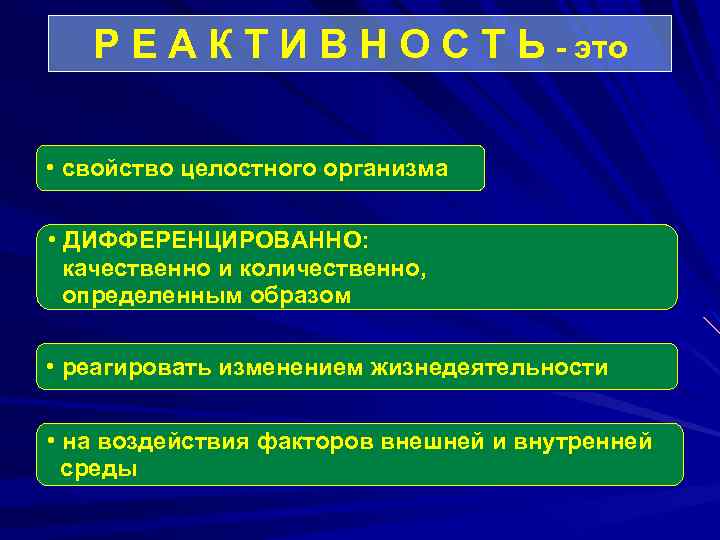 Р Е А К Т И В Н О С Т Ь - это

• свойство целостного организма

• ДИФФЕРЕНЦИРОВАННО: качественно и количественно, определенным образом

• реагировать изменением жизнедеятельности

• на воздействия факторов внешней и внутренней среды